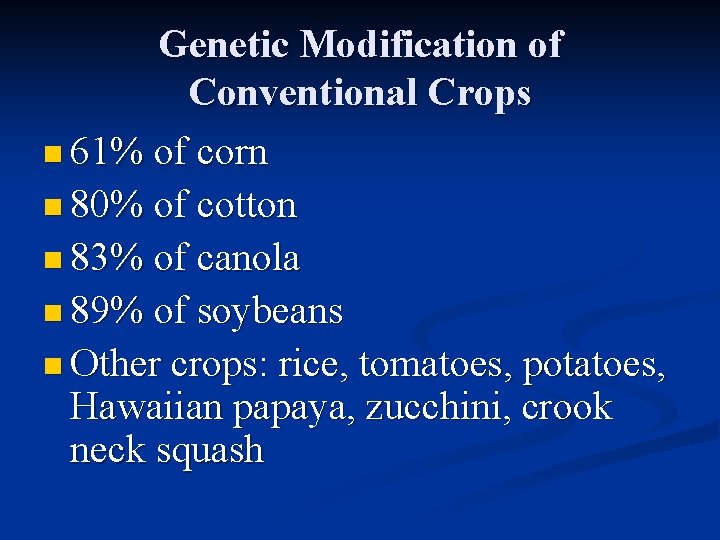 Genetic Modification of Conventional Crops

- 61% of corn
- 80% of cotton
- 83% of canola
- 89% of soybeans
- Other crops: rice, tomatoes, potatoes, Hawaiian papaya, zucchini, crook neck squash